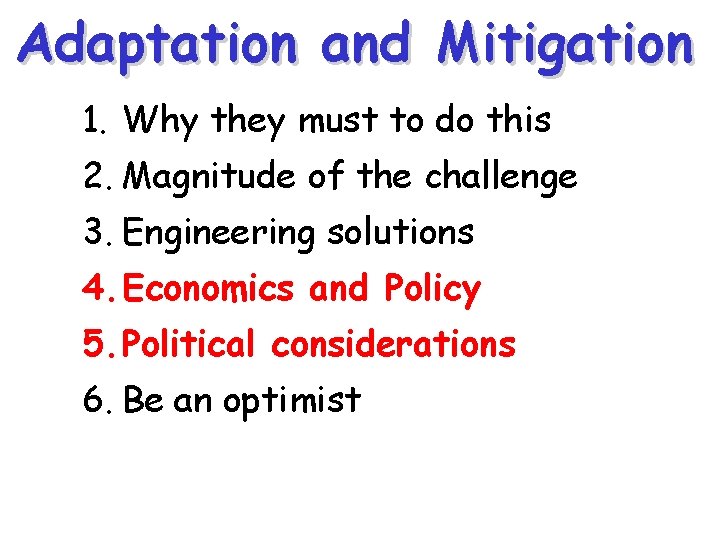 Adaptation and Mitigation

1. Why they must to do this
2. Magnitude of the challenge
3. Engineering solutions
4. Economics and Policy
5. Political considerations
6. Be an optimist